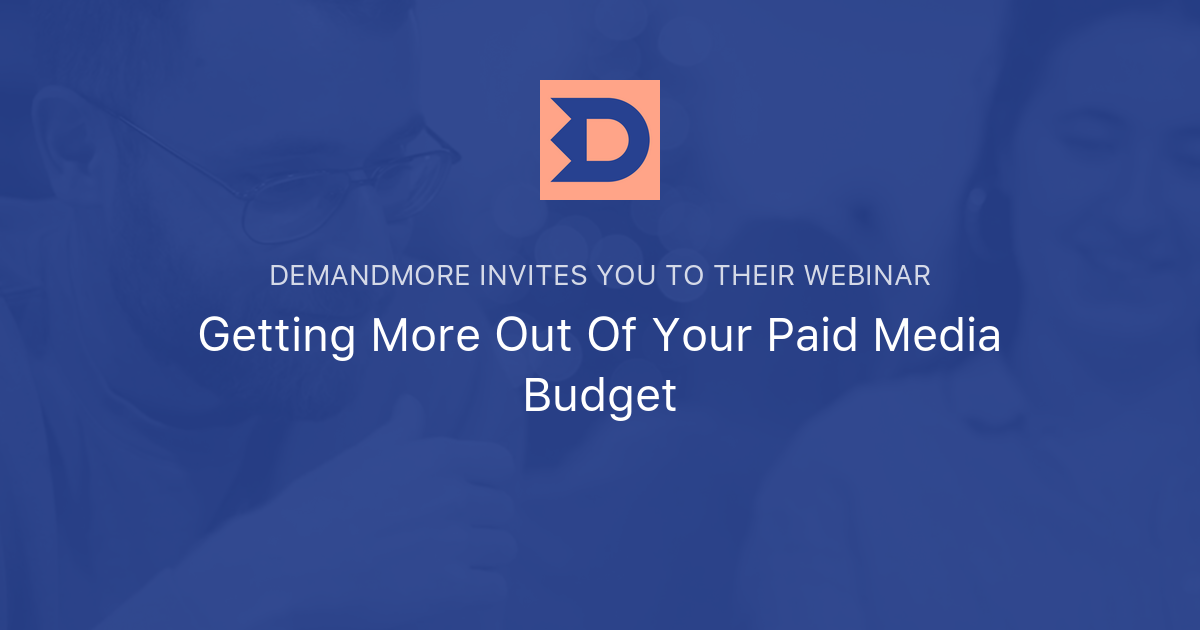 D

DEMANDMORE INVITES YOU TO THEIR WEBINAR

Getting More Out Of Your Paid Media Budget